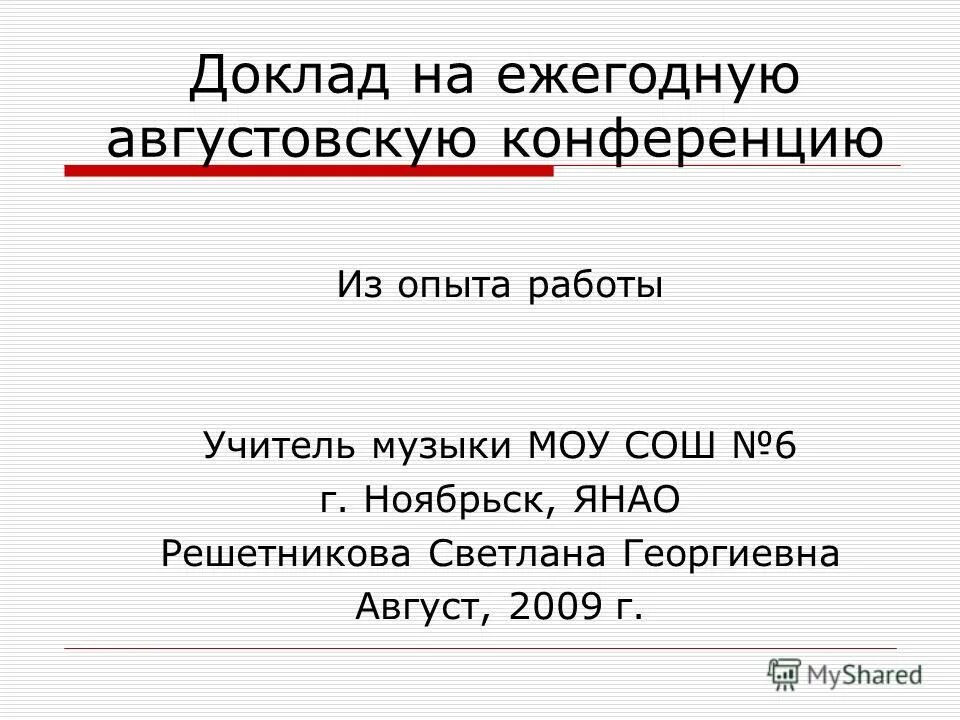 Доклад на ежегодную августовскую конференцию

Из опыта работы

Учитель музыки МОУ СОШ №6
г. Ноябрьск, ЯНАО
Решетникова Светлана Георгиевна
Август, 2009 г.

MyShared